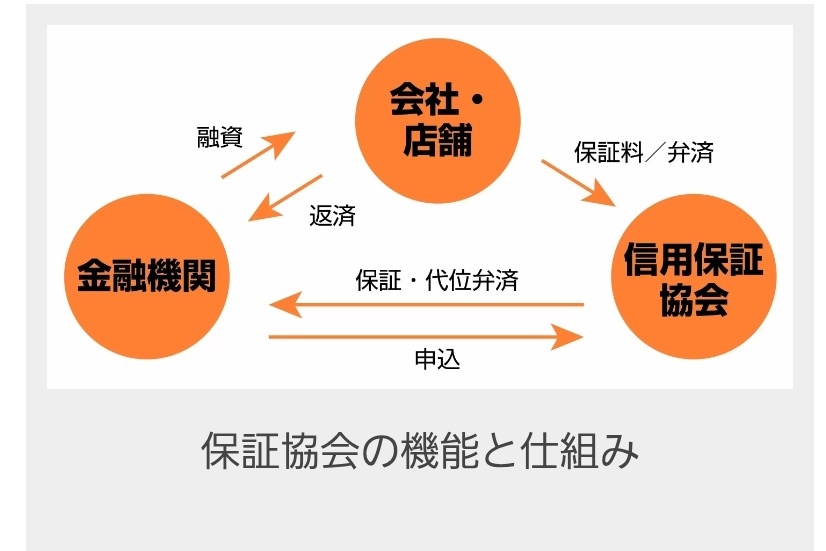 会社・店舗

融資

返済

保証料／弁済

金融機関

信用保証協会

保証・代位弁済

申込

保証協会の機能と仕組み